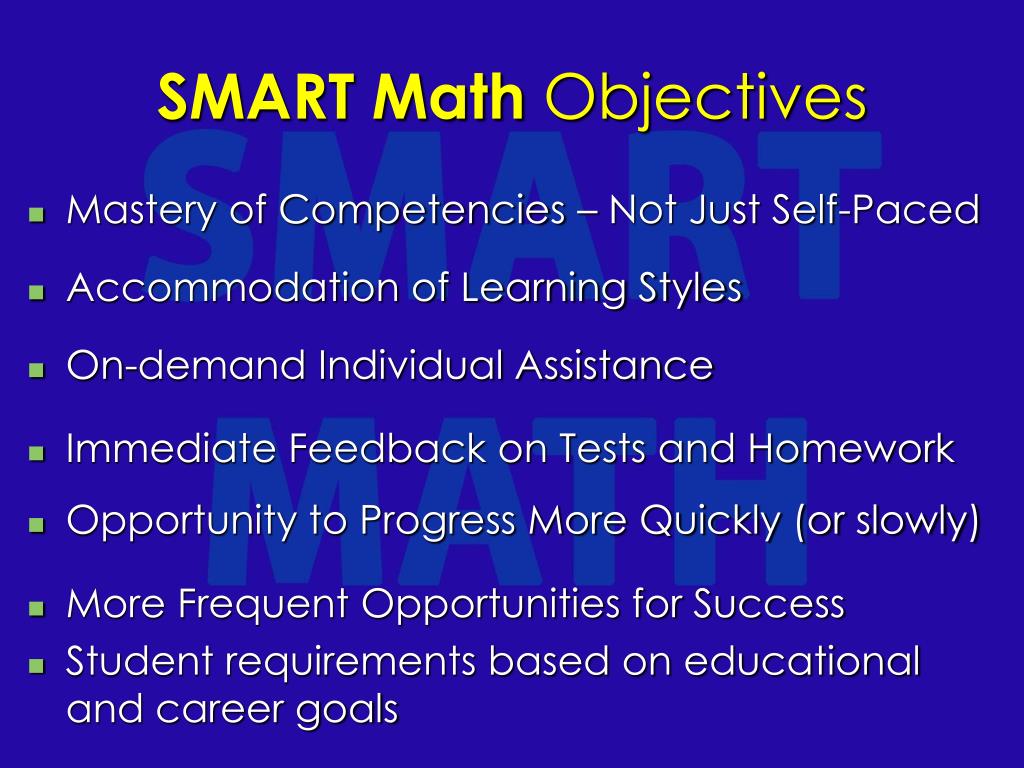 SMART Math Objectives

SMART MATH

- Mastery of Competencies – Not Just Self-Paced
- Accommodation of Learning Styles
- On-demand Individual Assistance
- Immediate Feedback on Tests and Homework
- Opportunity to Progress More Quickly (or slowly)
- More Frequent Opportunities for Success
- Student requirements based on educational and career goals